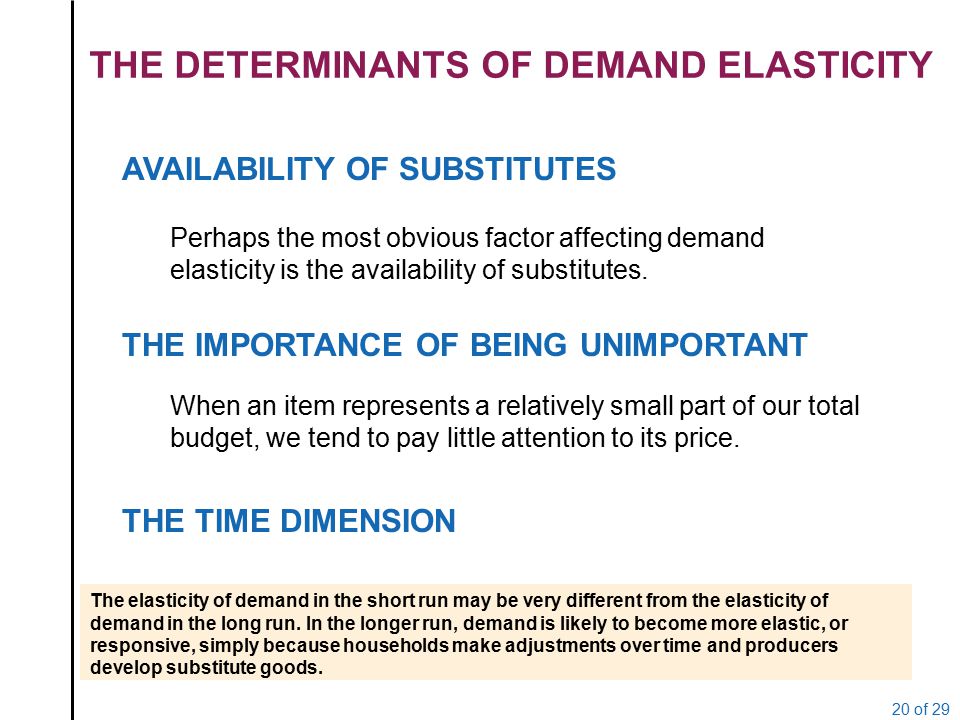 THE DETERMINANTS OF DEMAND ELASTICITY

AVAILABILITY OF SUBSTITUTES

Perhaps the most obvious factor affecting demand elasticity is the availability of substitutes.

THE IMPORTANCE OF BEING UNIMPORTANT

When an item represents a relatively small part of our total budget, we tend to pay little attention to its price.

THE TIME DIMENSION

The elasticity of demand in the short run may be very different from the elasticity of demand in the long run. In the longer run, demand is likely to become more elastic, or responsive, simply because households make adjustments over time and producers develop substitute goods.

20 of 29